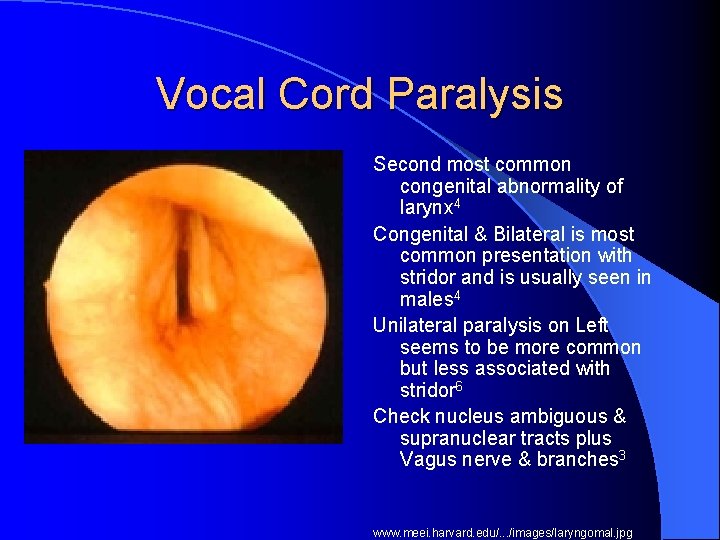 Vocal Cord Paralysis

Second most common congenital abnormality of larynx$^4$

Congenital & Bilateral is most common presentation with stridor and is usually seen in males$^4$

Unilateral paralysis on Left seems to be more common but less associated with stridor$^6$

Check nucleus ambiguous & supranuclear tracts plus Vagus nerve & branches$^3$

www.meei.harvard.edu/.../images/laryngomal.jpg